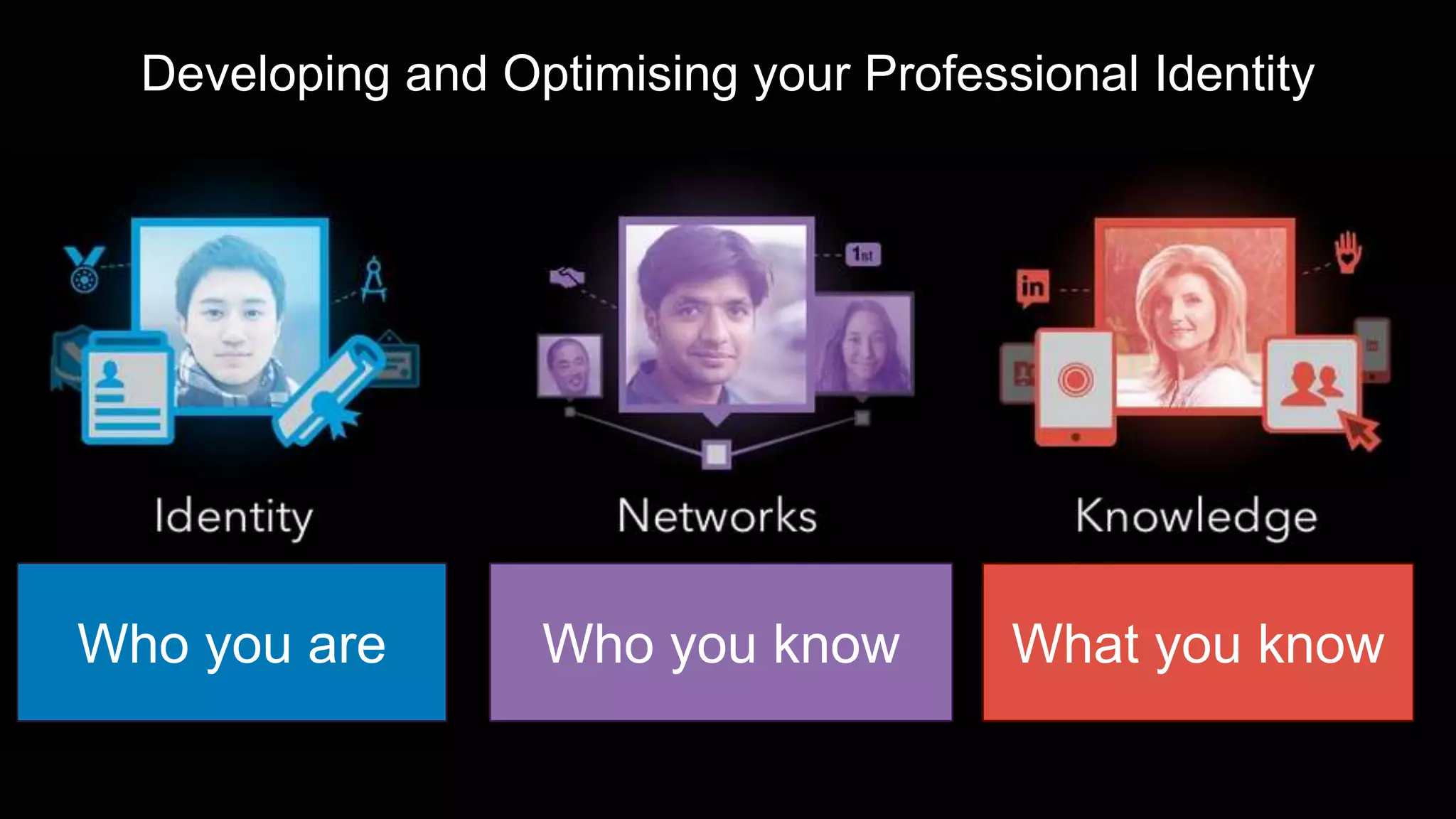 Developing and Optimising your Professional Identity

1st

in

Identity

Networks

Knowledge

Who you are

Who you know

What you know